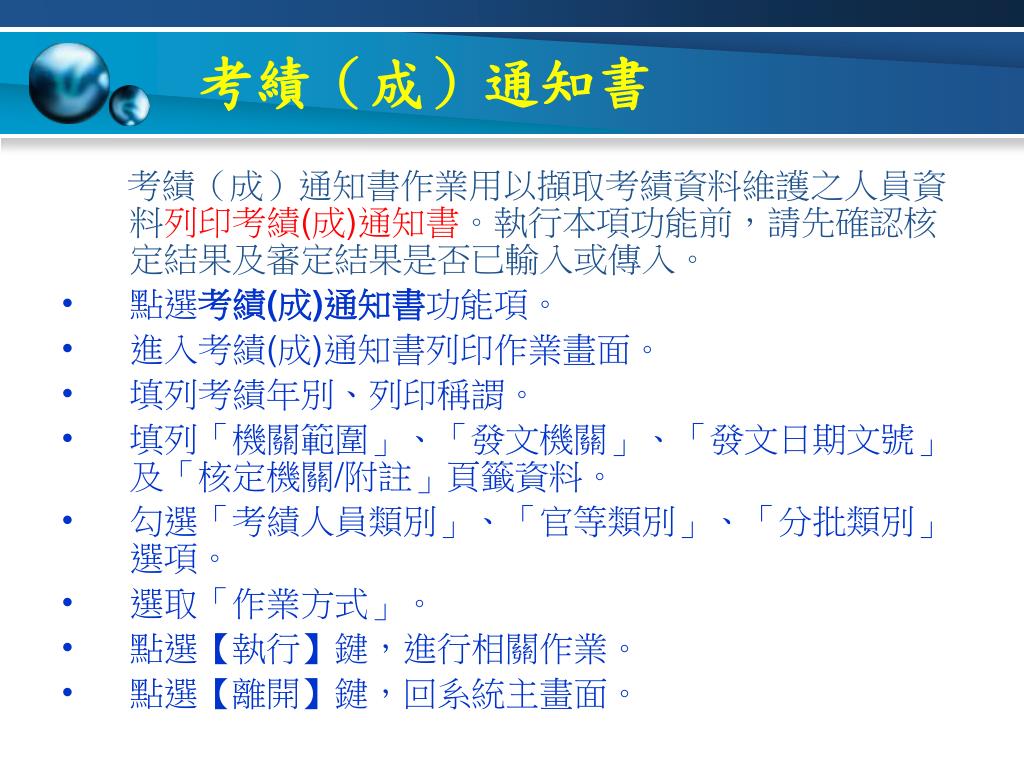 考績（成）通知書

考績（成）通知書作業用以擷取考績資料維護之人員資料列印考績(成)通知書。執行本項功能前，請先確認核定結果及審定結果是否已輸入或傳入。

• 點選考績(成)通知書功能項。
• 進入考績(成)通知書列印作業畫面。
• 填列考績年別、列印稱謂。
• 填列「機關範圍」、「發文機關」、「發文日期文號」及「核定機關/附註」頁籤資料。
• 勾選「考績人員類別」、「官等類別」、「分批類別」選項。
• 選取「作業方式」。
• 點選【執行】鍵，進行相關作業。
• 點選【離開】鍵，回系統主畫面。